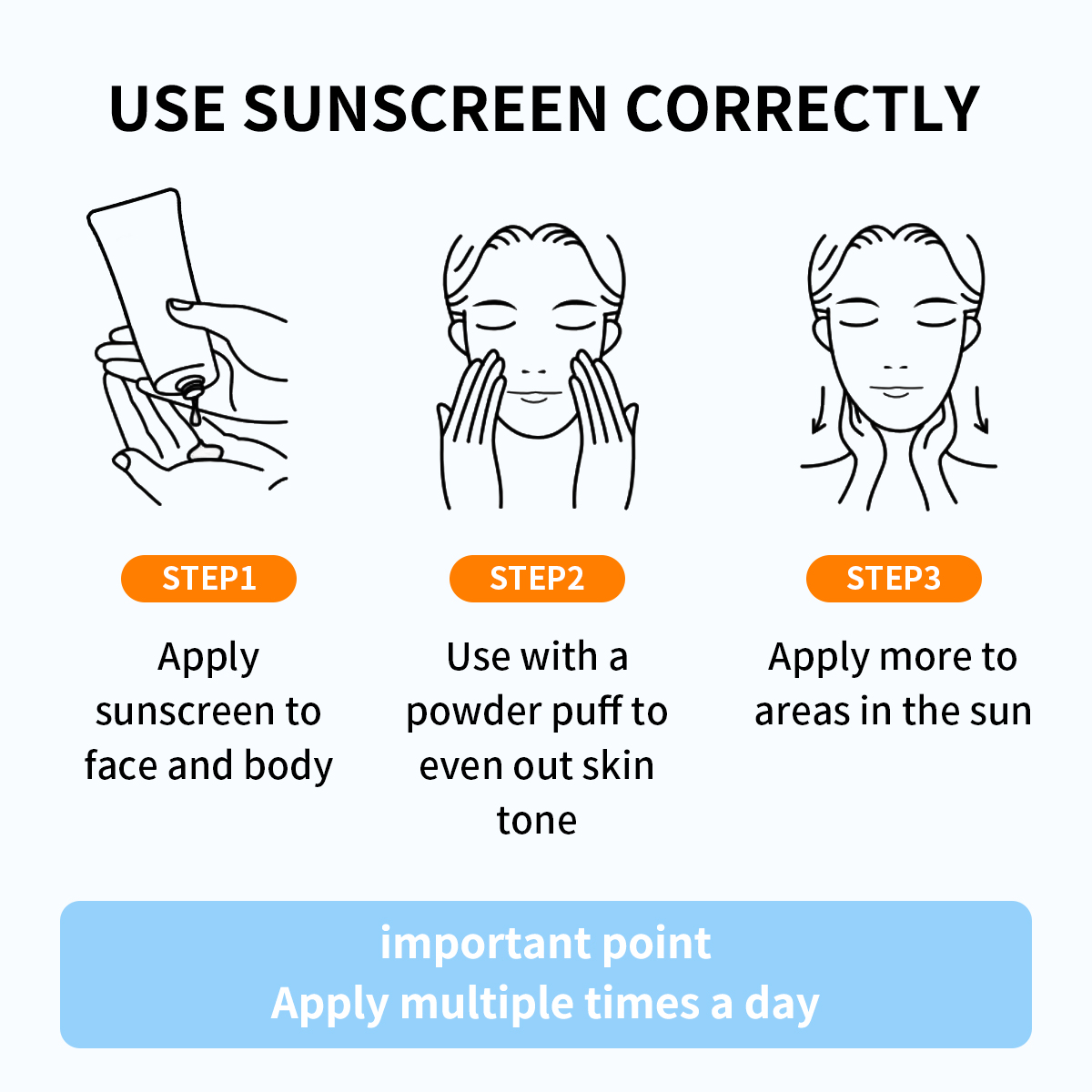 USE SUNSCREEN CORRECTLY

STEP1

Apply sunscreen to face and body

STEP2

Use with a powder puff to even out skin tone

STEP3

Apply more to areas in the sun

important point
Apply multiple times a day